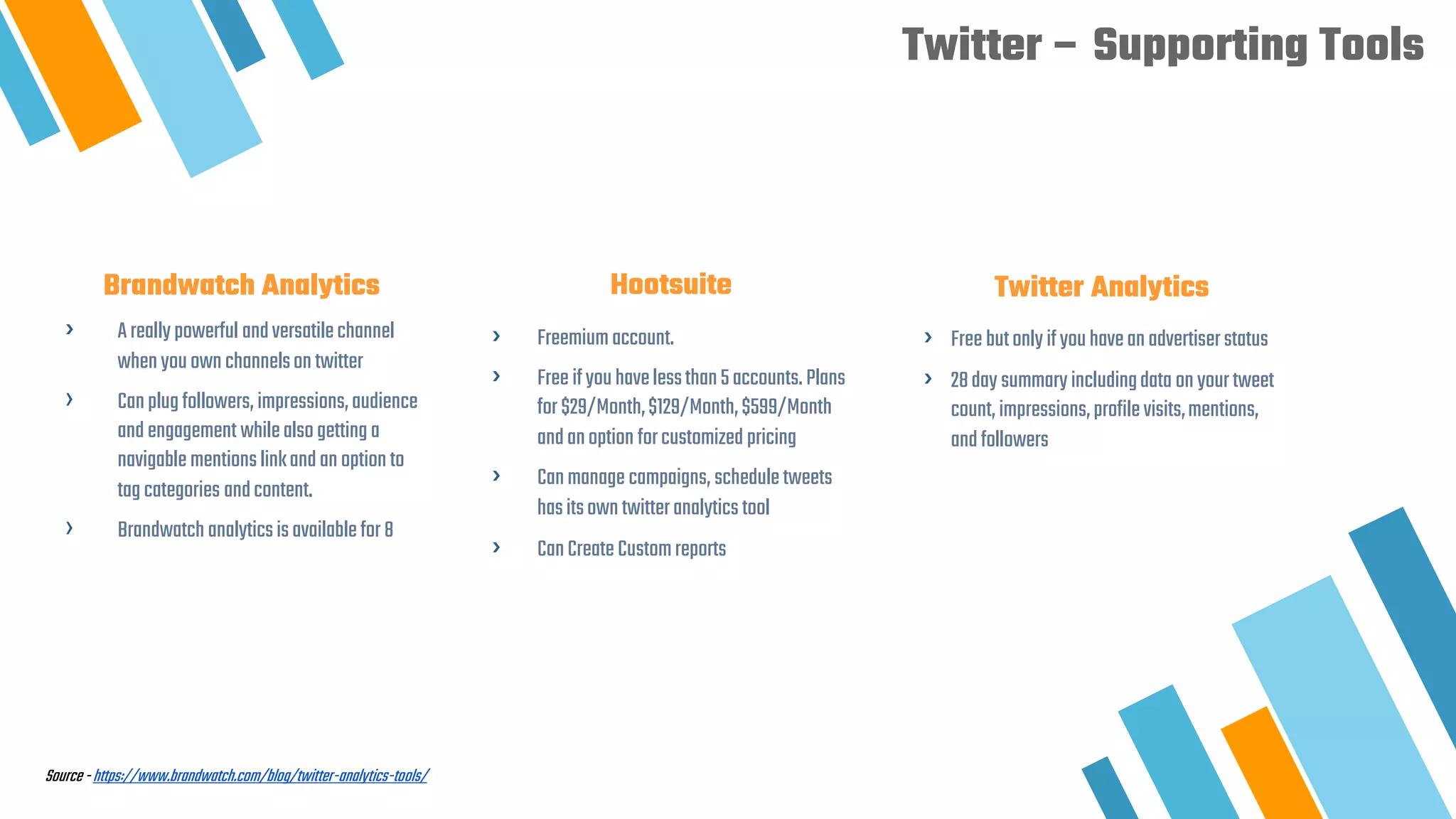 Twitter – Supporting Tools

Brandwatch Analytics

› A really powerful and versatile channel when you own channels on twitter

› Can plug followers, impressions, audience and engagement while also getting a navigable mentions link and an option to tag categories and content.

› Brandwatch analytics is available for 8

Hootsuite

› Freemium account.

› Free if you have less than 5 accounts. Plans for \$29/Month, \$129/Month, \$599/Month and an option for customized pricing

› Can manage campaigns, schedule tweets has its own twitter analytics tool

› Can Create Custom reports

Twitter Analytics

› Free but only if you have an advertiser status

› 28 day summary including data on your tweet count, impressions, profile visits, mentions, and followers

Source - https://www.brandwatch.com/blog/twitter-analytics-tools/